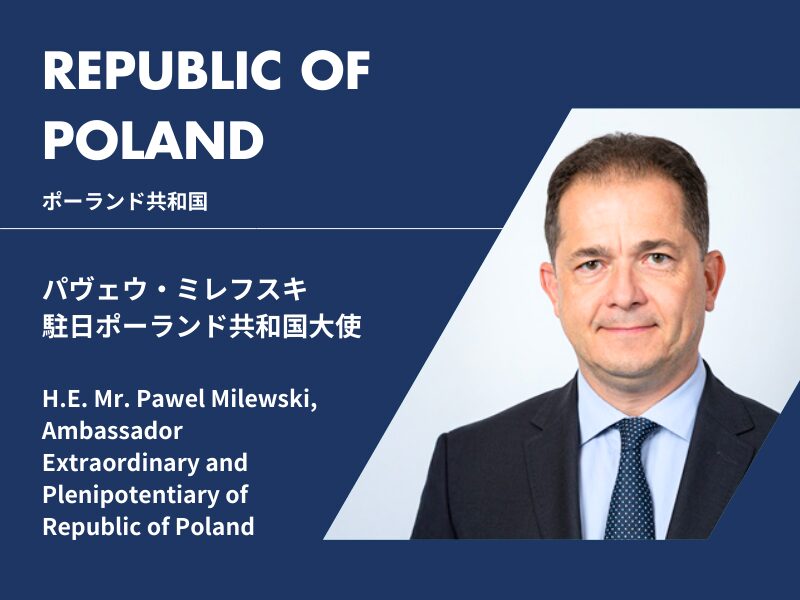 REPUBLIC OF POLAND

ポーランド共和国

パヴェウ・ミレフスキ
駐日ポーランド共和国大使

H.E. Mr. Pawel Milewski, Ambassador Extraordinary and Plenipotentiary of Republic of Poland